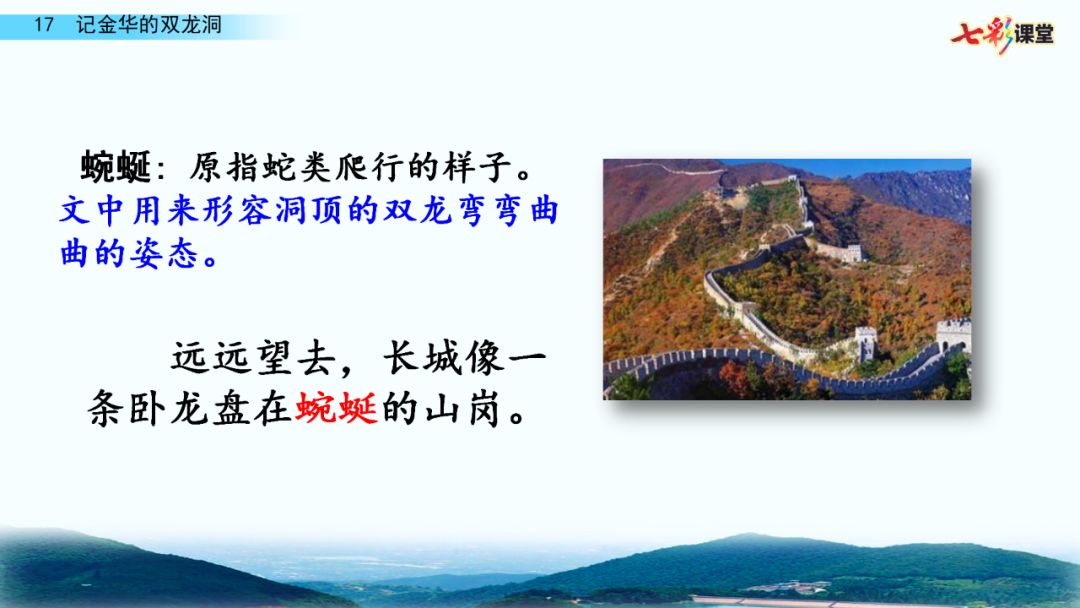 17 记金华的双龙洞

七彩课堂

蜿蜒：原指蛇类爬行的样子。文中用来形容洞顶的双龙弯弯曲曲的姿态。

远远望去，长城像一条卧龙盘在蜿蜒的山岗。